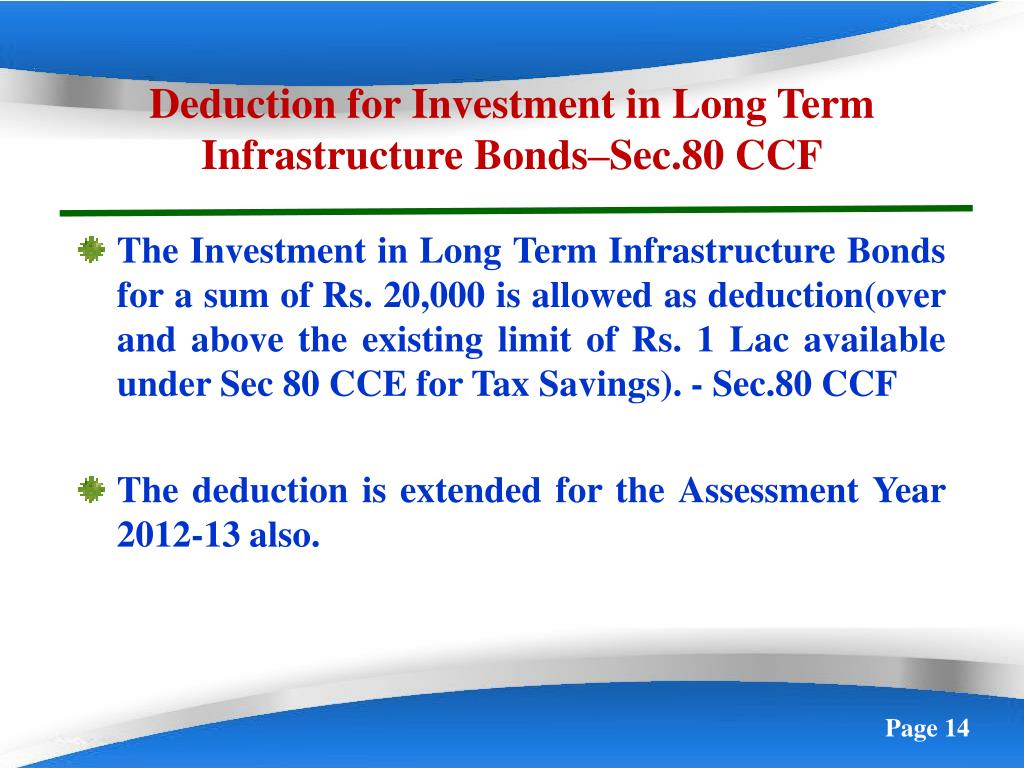 Deduction for Investment in Long Term Infrastructure Bonds–Sec.80 CCF

The Investment in Long Term Infrastructure Bonds for a sum of Rs. 20,000 is allowed as deduction(over and above the existing limit of Rs. 1 Lac available under Sec 80 CCE for Tax Savings). - Sec.80 CCF

The deduction is extended for the Assessment Year 2012-13 also.

Page 14